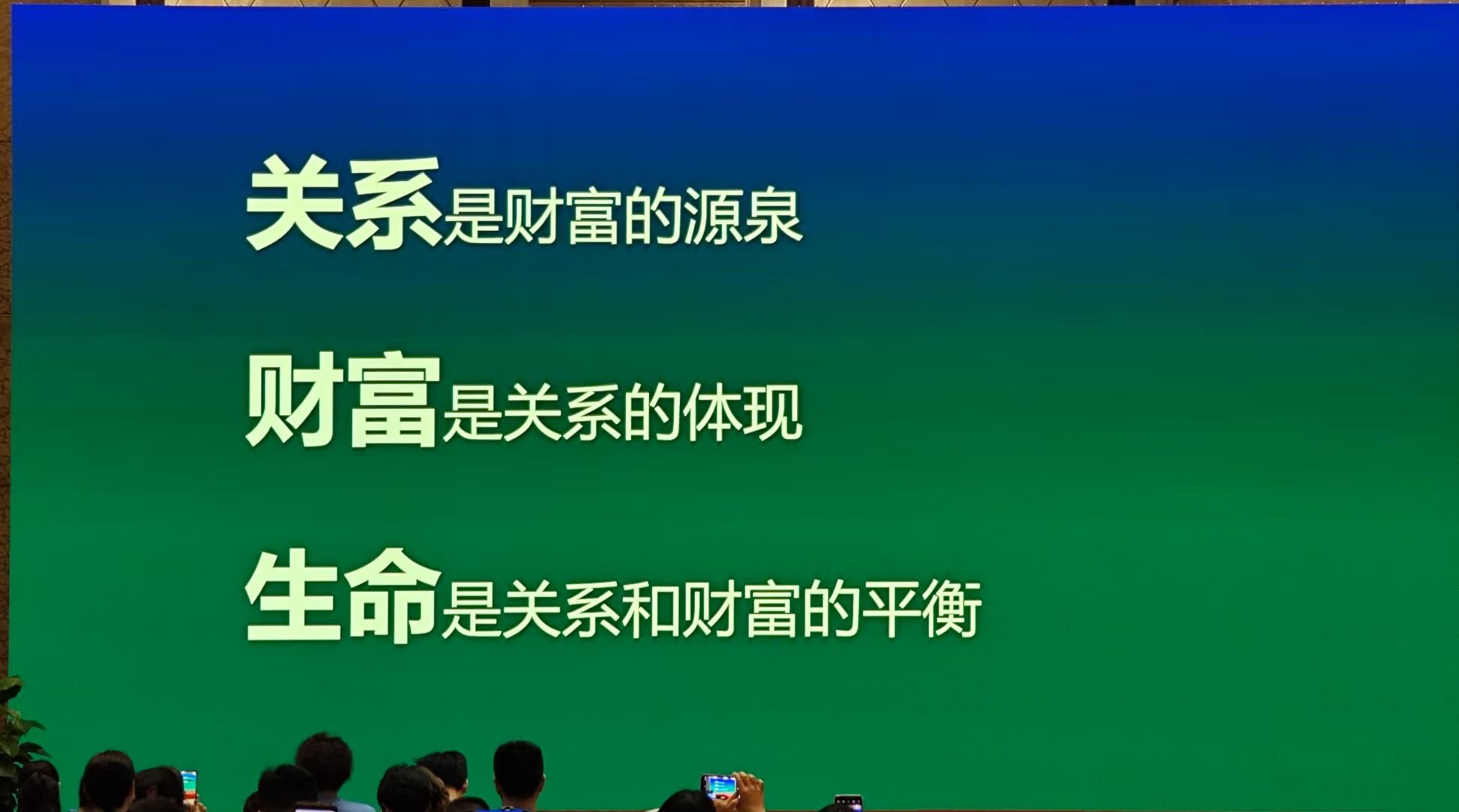 关系是财富的源泉

财富是关系的体现

生命是关系和财富的平衡